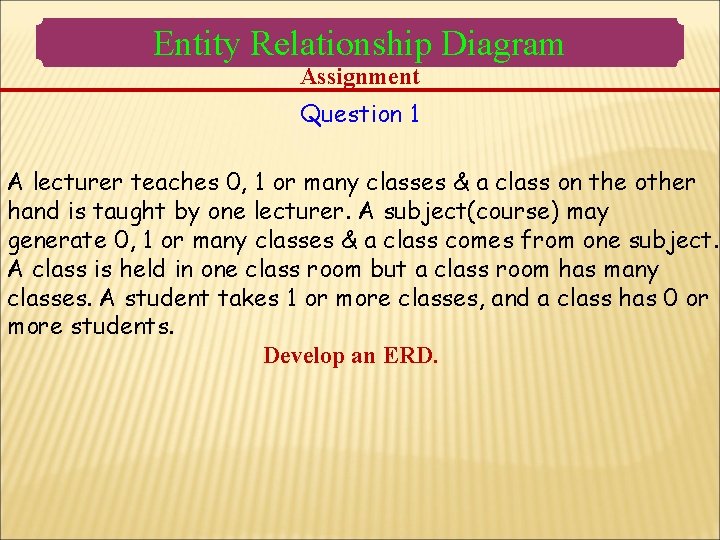 Entity Relationship Diagram

Assignment

Question 1

A lecturer teaches 0, 1 or many classes & a class on the other hand is taught by one lecturer. A subject(course) may generate 0, 1 or many classes & a class comes from one subject. A class is held in one class room but a class room has many classes. A student takes 1 or more classes, and a class has 0 or more students.

Develop an ERD.